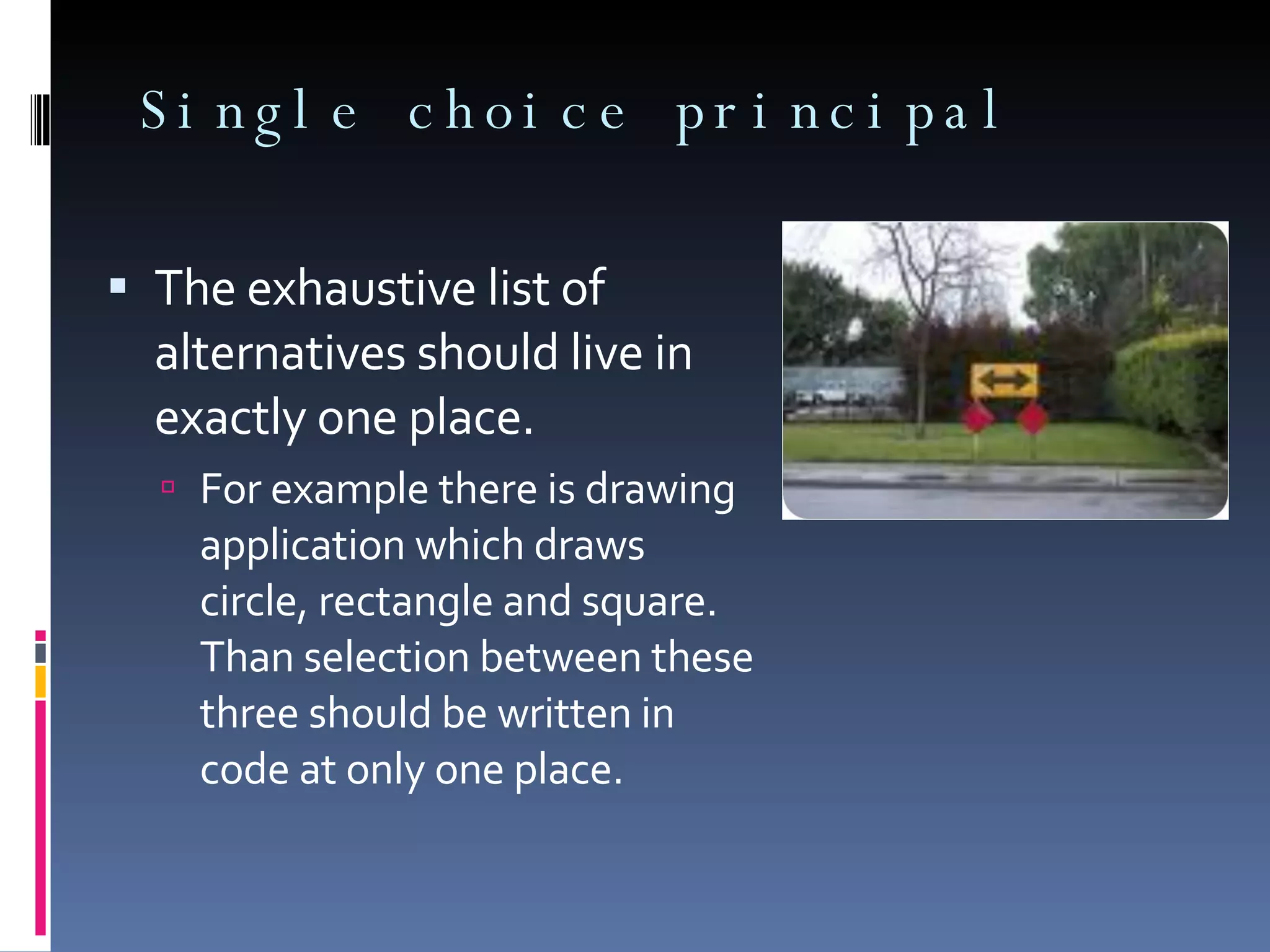 Single choice principal

The exhaustive list of alternatives should live in exactly one place.

For example there is drawing application which draws circle, rectangle and square. Than selection between these three should be written in code at only one place.